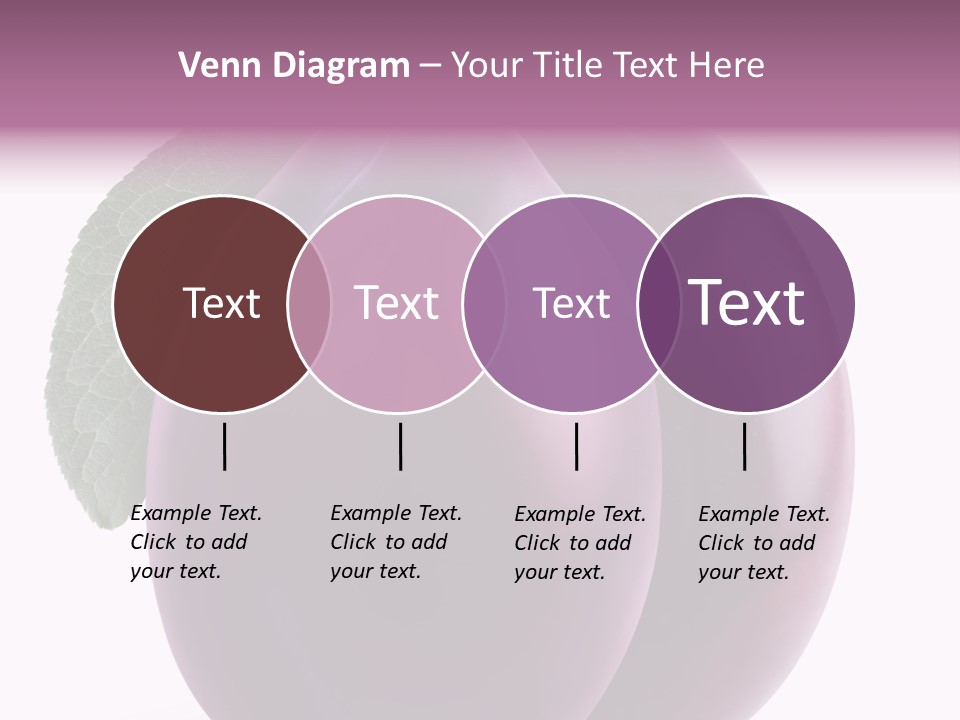 Venn Diagram – Your Title Text Here

Text

Text

Text

Text

Example Text. Click to add your text.

Example Text. Click to add your text.

Example Text. Click to add your text.

Example Text. Click to add your text.